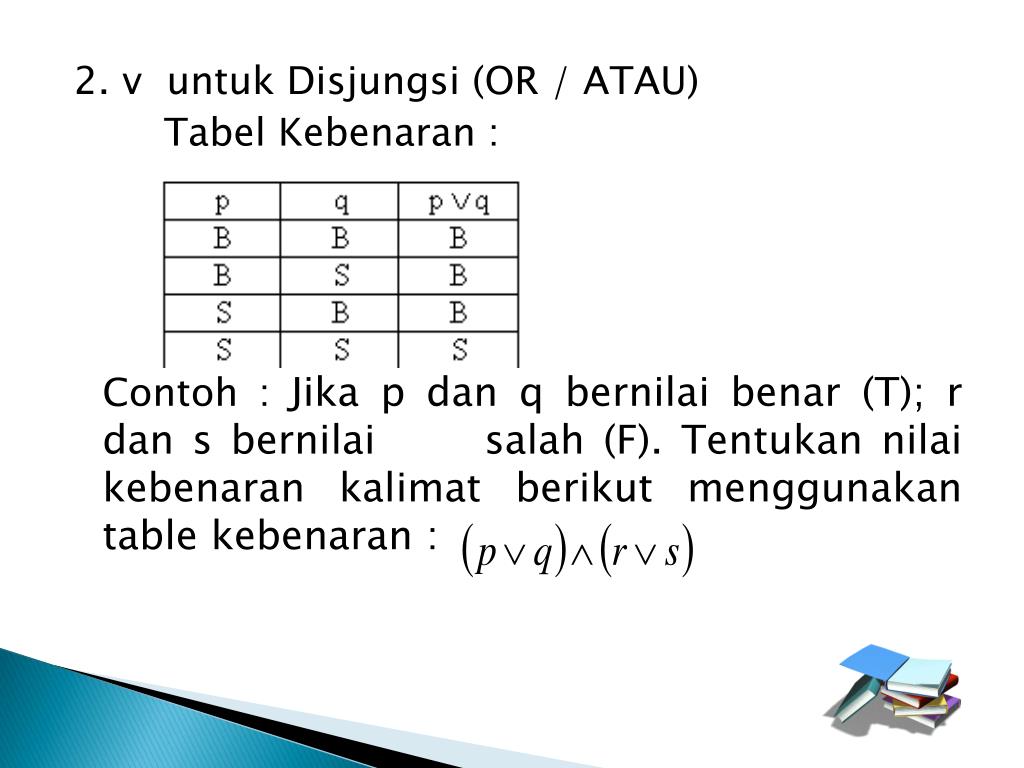 2. v untuk Disjungsi (OR / ATAU)

Tabel Kebenaran :

| p | q | $p \vee q$ |
|---|---|---|
| B | B | B |
| B | S | B |
| S | B | B |
| S | S | S |

Contoh : Jika p dan q bernilai benar (T); r dan s bernilai salah (F). Tentukan nilai kebenaran kalimat berikut menggunakan table kebenaran : $(p \vee q) \wedge (r \vee s)$